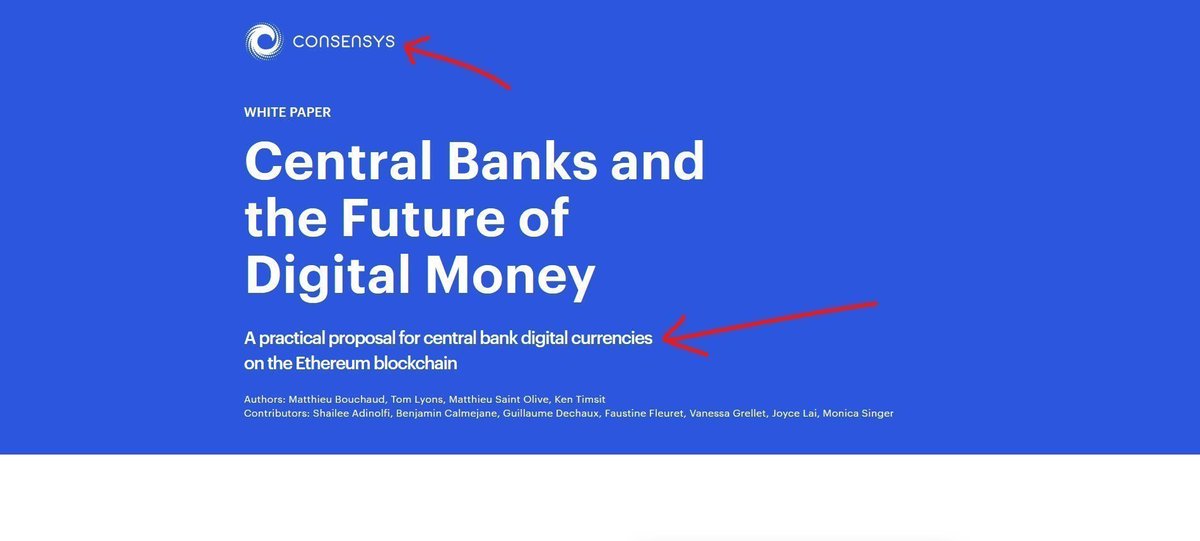 CONSENSYS

WHITE PAPER

Central Banks and the Future of Digital Money

A practical proposal for central bank digital currencies on the Ethereum blockchain

Authors: Matthieu Bouchaud, Tom Lyons, Matthieu Saint Olive, Ken Timsit
Contributors: Shailee Adinolfi, Benjamin Calmejane, Guillaume Dechaux, Faustine Fleuret, Vanessa Grellet, Joyce Lai, Monica Singer